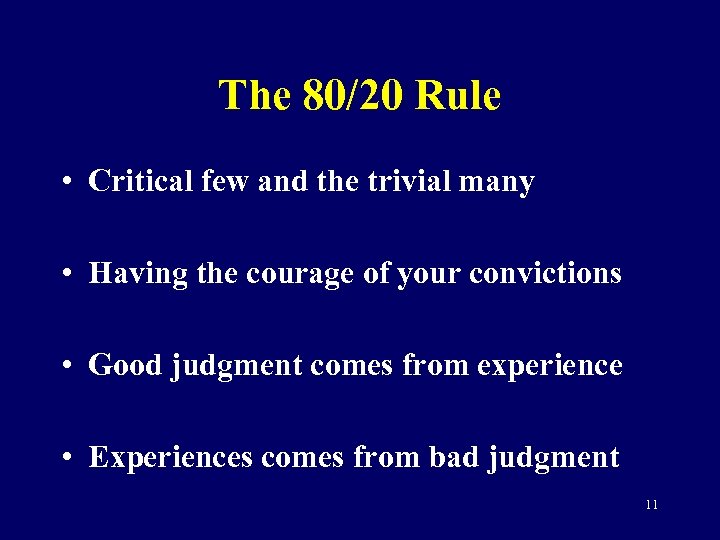 The 80/20 Rule

• Critical few and the trivial many

• Having the courage of your convictions

• Good judgment comes from experience

• Experiences comes from bad judgment

11